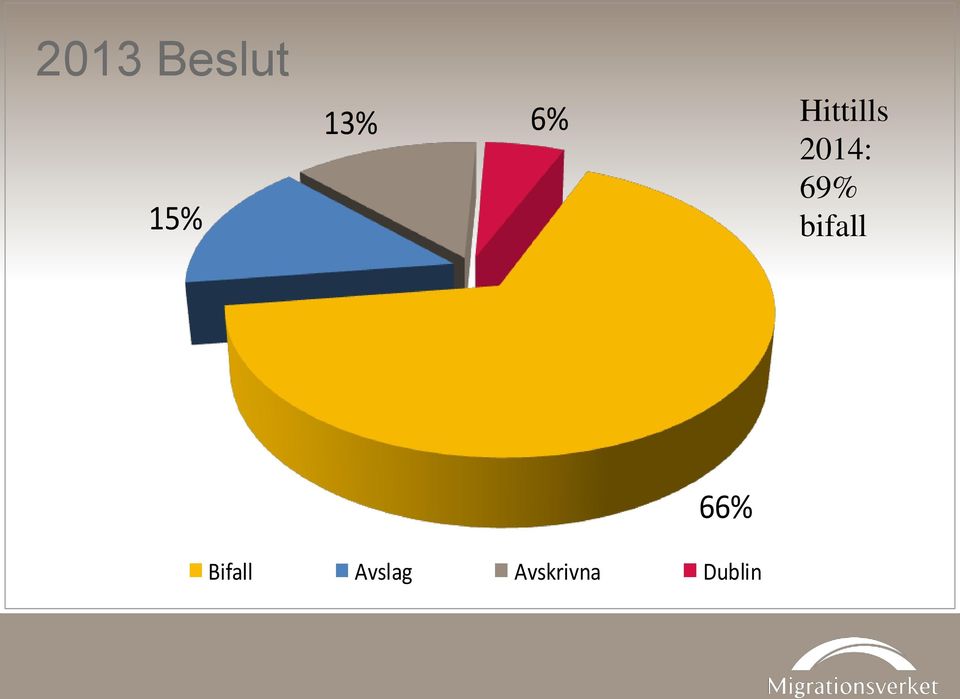 2013 Beslut

Hittills 2014: 69% bifall

13%

6%

15%

66%

Bifall Avslag Avskrivna Dublin

Migrationsverket